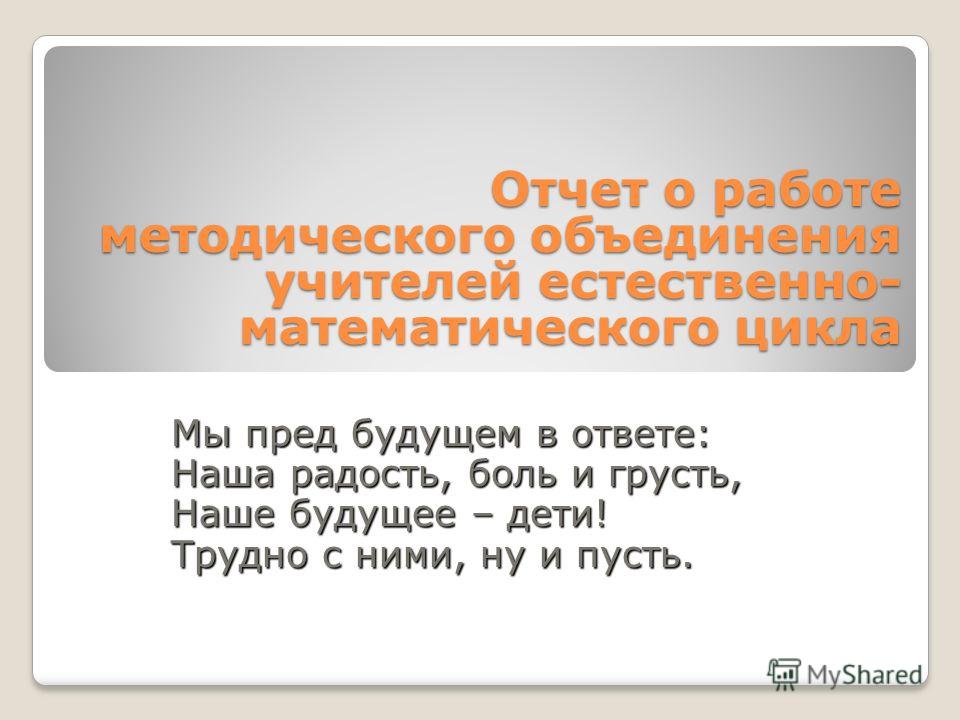 Отчет о работе методического объединения учителей естественно-математического цикла

Мы пред будущем в ответе:
Наша радость, боль и грусть,
Наше будущее – дети!
Трудно с ними, ну и пусть.

MyShared